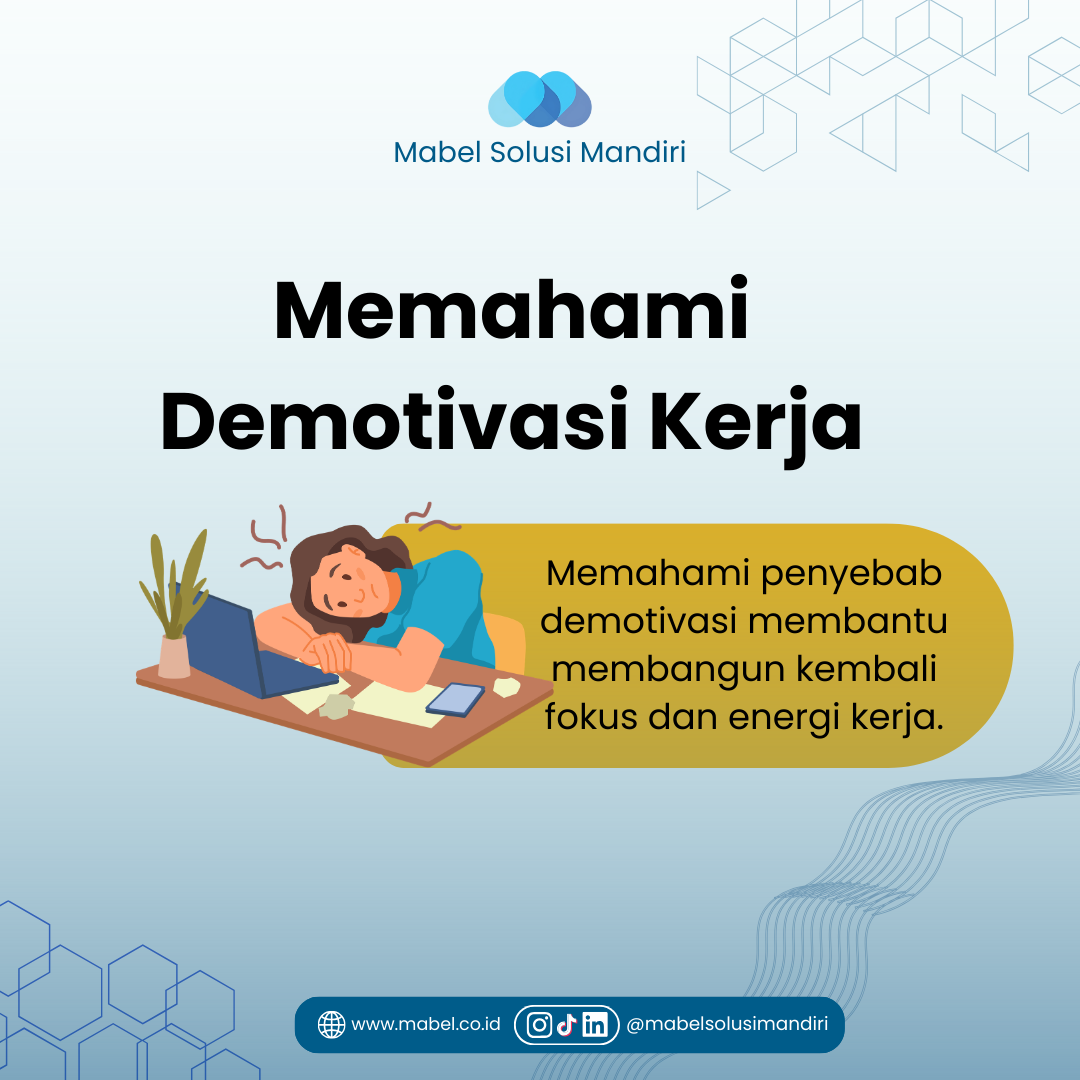 Mabel Solusi Mandiri

Memahami Demotivasi Kerja

Memahami penyebab demotivasi membantu membangun kembali fokus dan energi kerja.

www.mabel.co.id @mabelsolusimandiri